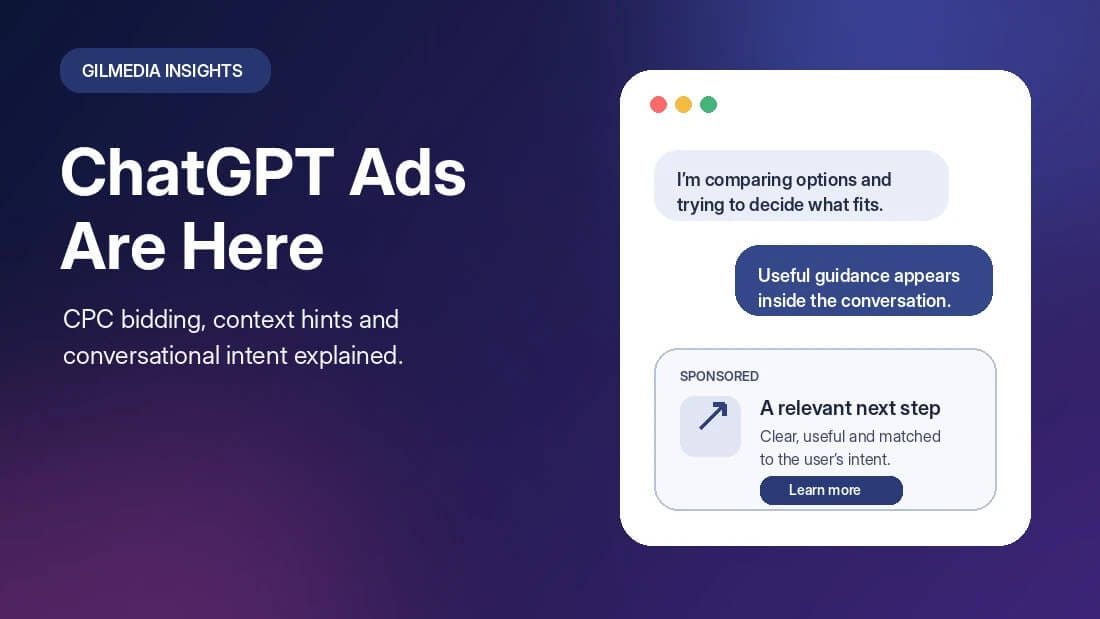 GILMEDIA INSIGHTS

ChatGPT Ads Are Here

CPC bidding, context hints and conversational intent explained.

I'm comparing options and trying to decide what fits.

Useful guidance appears inside the conversation.

SPONSORED

A relevant next step

Clear, useful and matched to the user's intent.

Learn more